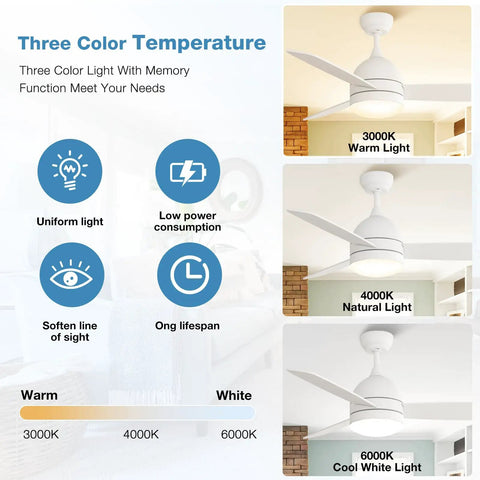 Three Color Temperature

Three Color Light With Memory Function Meet Your Needs

Uniform light

Low power consumption

Soften line of sight

Ong lifespan

Warm

White

3000K

4000K

6000K

3000K
Warm Light

4000K
Natural Light

6000K
Cool White Light